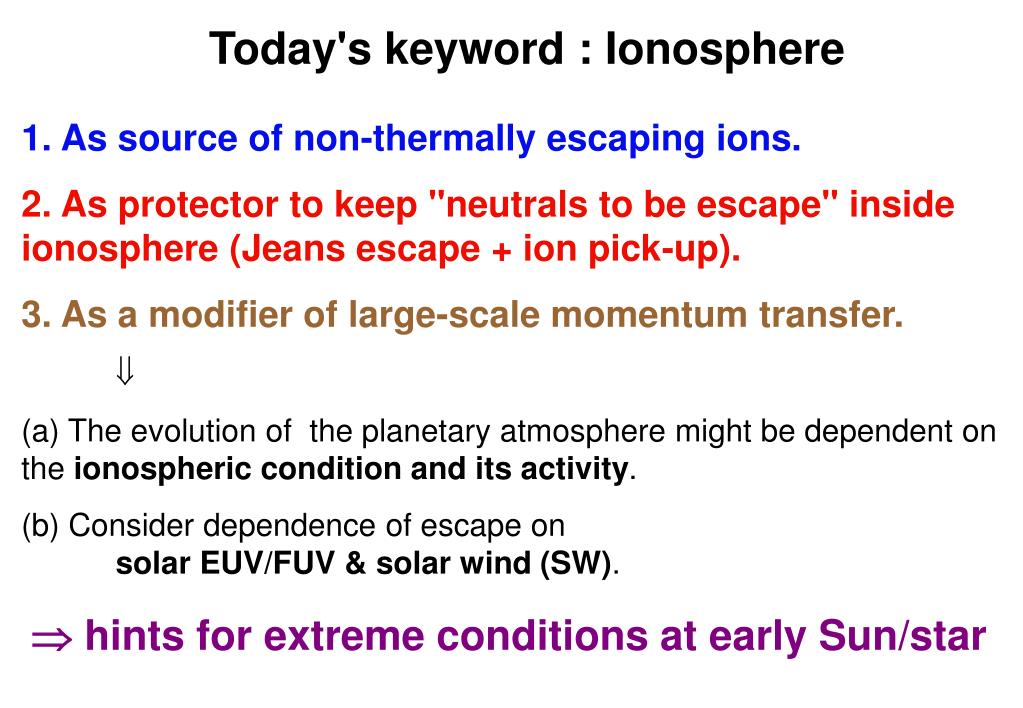 Today's keyword : Ionosphere

1. As source of non-thermally escaping ions.

2. As protector to keep "neutrals to be escape" inside ionosphere (Jeans escape + ion pick-up).

3. As a modifier of large-scale momentum transfer.

$\Downarrow$

(a) The evolution of the planetary atmosphere might be dependent on the ionospheric condition and its activity.

(b) Consider dependence of escape on solar EUV/FUV & solar wind (SW).

$\Rightarrow$ hints for extreme conditions at early Sun/star